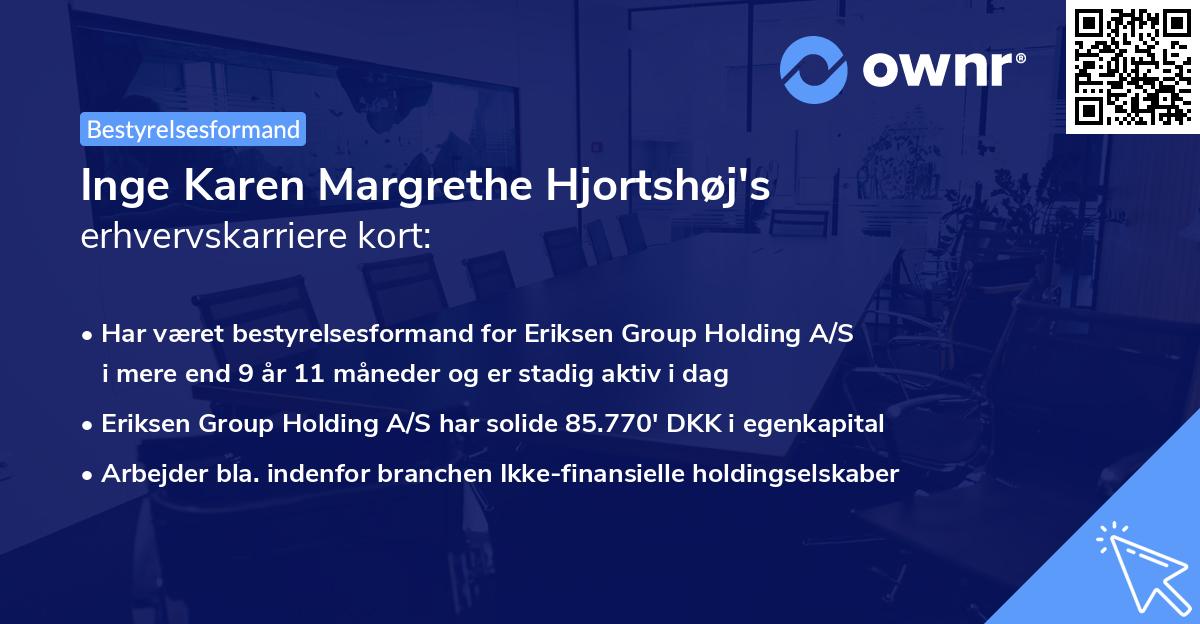 ownr®

Bestyrelsesformand

Inge Karen Margrethe Hjortshøj's erhvervskarriere kort:

• Har været bestyrelsesformand for Eriksen Group Holding A/S i mere end 9 år 11 måneder og er stadig aktiv i dag

• Eriksen Group Holding A/S har solide 85.770' DKK i egenkapital

• Arbejder bla. indenfor branchen Ikke-finansielle holdingselskaber